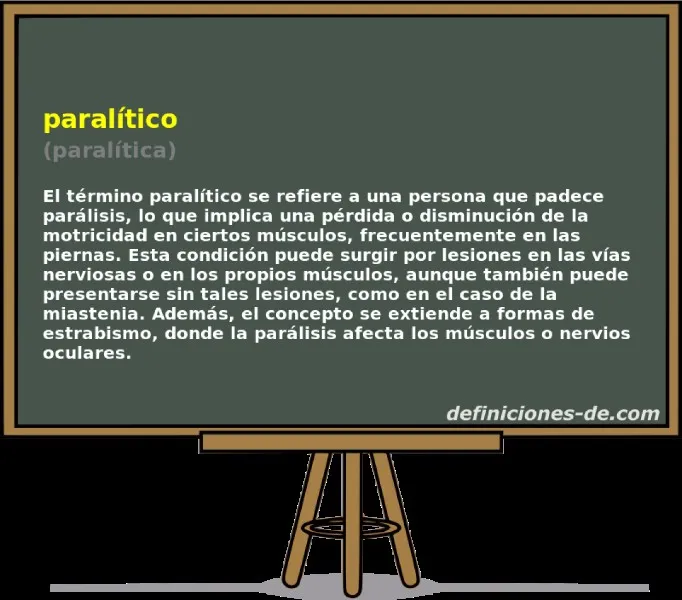 paralítico
(paralítica)

El término paralítico se refiere a una persona que padece parálisis, lo que implica una pérdida o disminución de la motricidad en ciertos músculos, frecuentemente en las piernas. Esta condición puede surgir por lesiones en las vías nerviosas o en los propios músculos, aunque también puede presentarse sin tales lesiones, como en el caso de la miastenia. Además, el concepto se extiende a formas de estrabismo, donde la parálisis afecta los músculos o nervios oculares.

definiciones-de.com